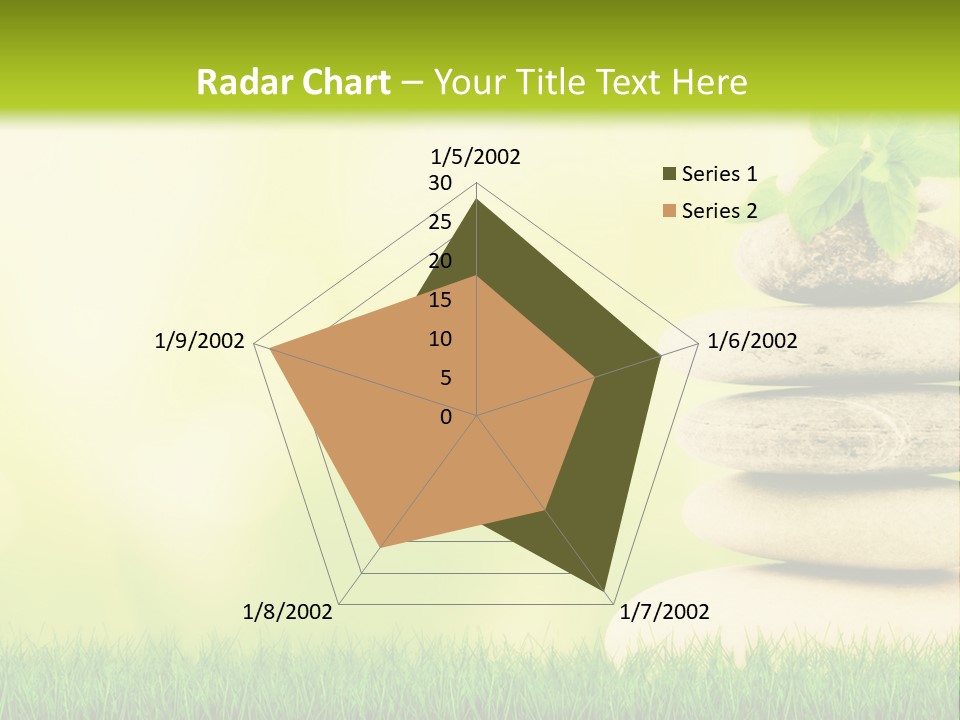 Radar Chart – Your Title Text Here

1/5/2002
30
25
20
15
10
5
0
1/6/2002
1/7/2002
1/8/2002
1/9/2002

Series 1
Series 2